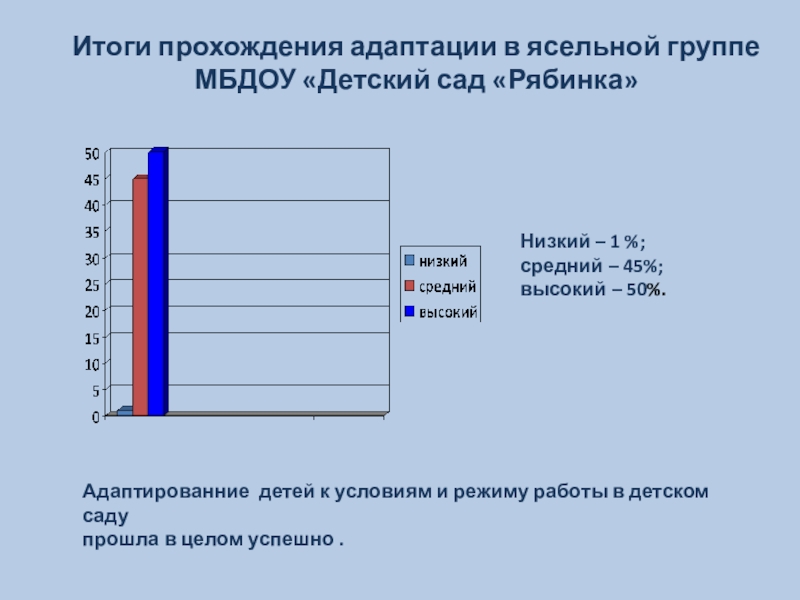 Итоги прохождения адаптации в ясельной группе МБДОУ «Детский сад «Рябинка»

50
45
40
35
30
25
20
15
10
5
0

низкий
средний
высокий

Низкий – 1 %;
средний – 45%;
высокий – 50%.

Адаптированние детей к условиям и режиму работы в детском саду
прошла в целом успешно .